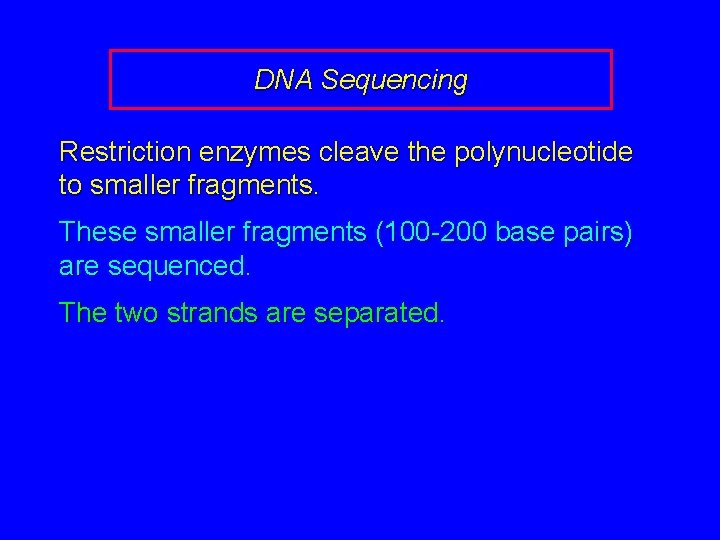 DNA Sequencing

Restriction enzymes cleave the polynucleotide to smaller fragments.

These smaller fragments (100-200 base pairs) are sequenced.

The two strands are separated.